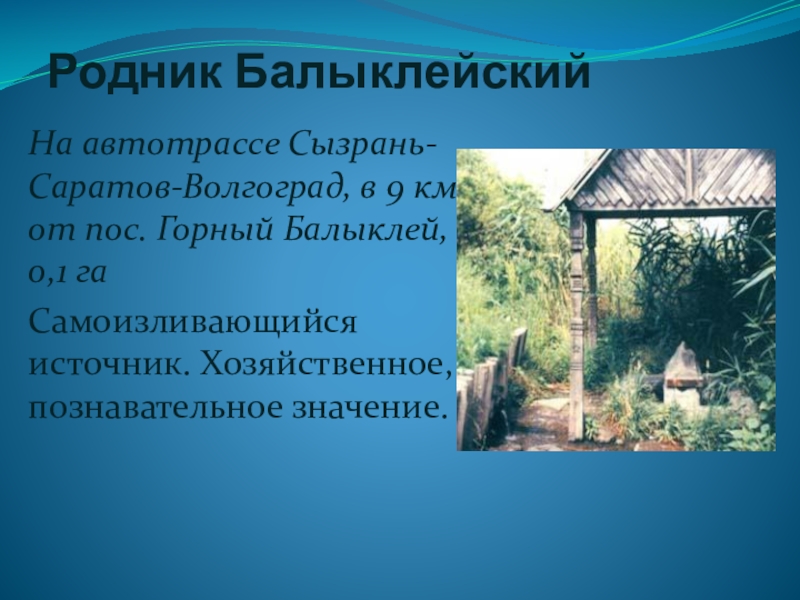 Родник Балыклейский

На автотрассе Сызрань-Саратов-Волгоград, в 9 км от пос. Горный Балыклей, 0,1 га

Самоизливающийся источник. Хозяйственное, познавательное значение.